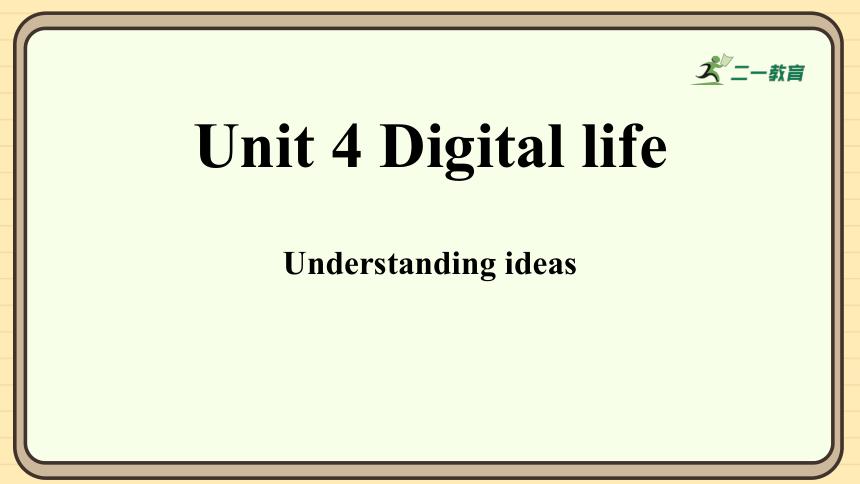 二一教育

Unit 4 Digital life

Understanding ideas